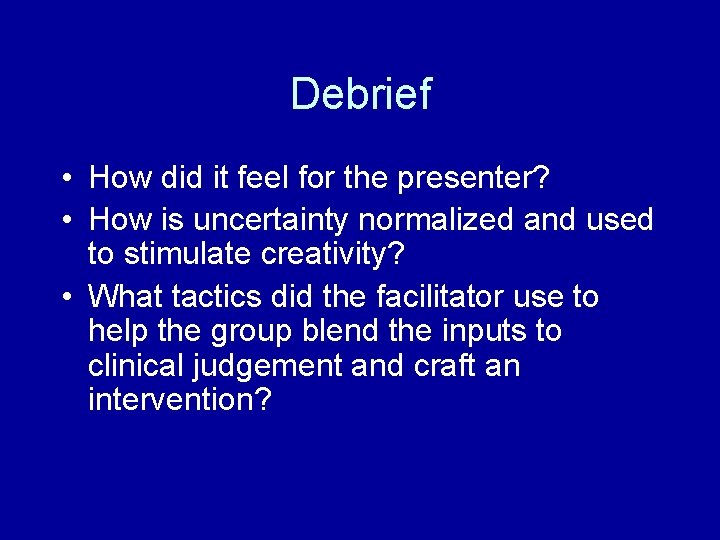 Debrief

• How did it feel for the presenter?
• How is uncertainty normalized and used to stimulate creativity?
• What tactics did the facilitator use to help the group blend the inputs to clinical judgement and craft an intervention?